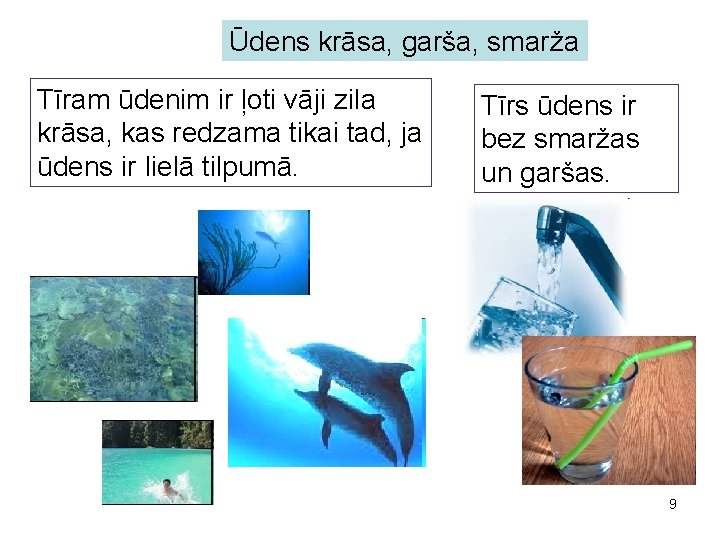 Ūdens krāsa, garša, smarža

Tīram ūdenim ir ļoti vāji zila krāsa, kas redzama tikai tad, ja ūdens ir lielā tilpumā.

Tīrs ūdens ir bez smaržas un garšas.

9